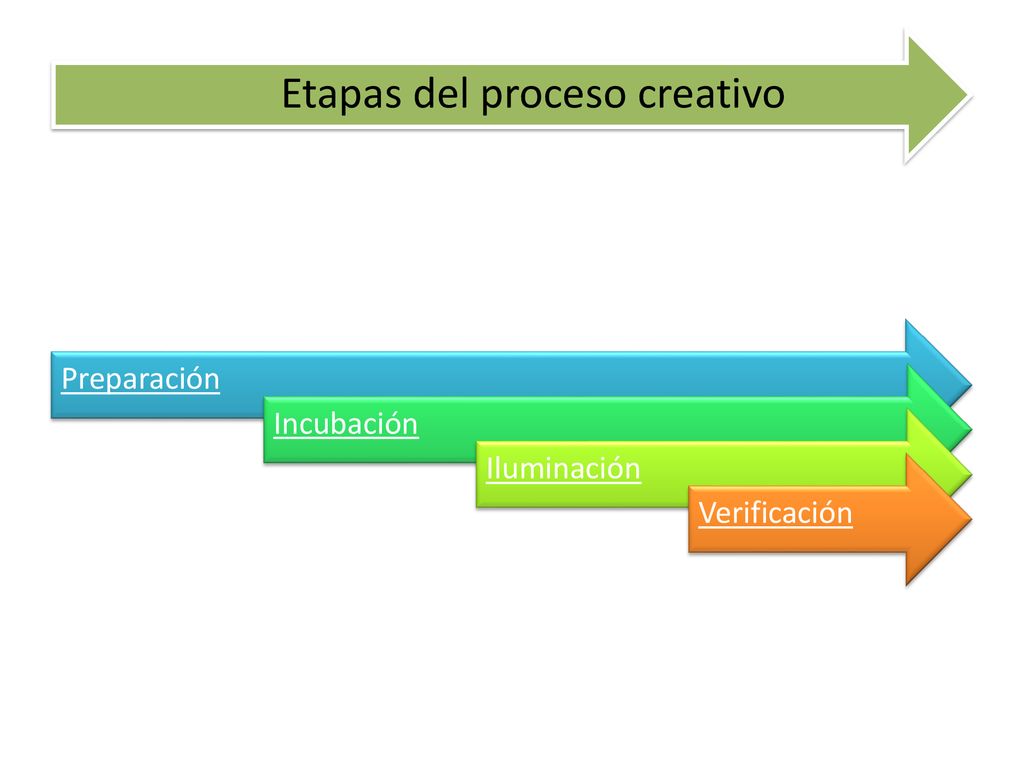 Etapas del proceso creativo

Preparación

Incubación

Iluminación

Verificación